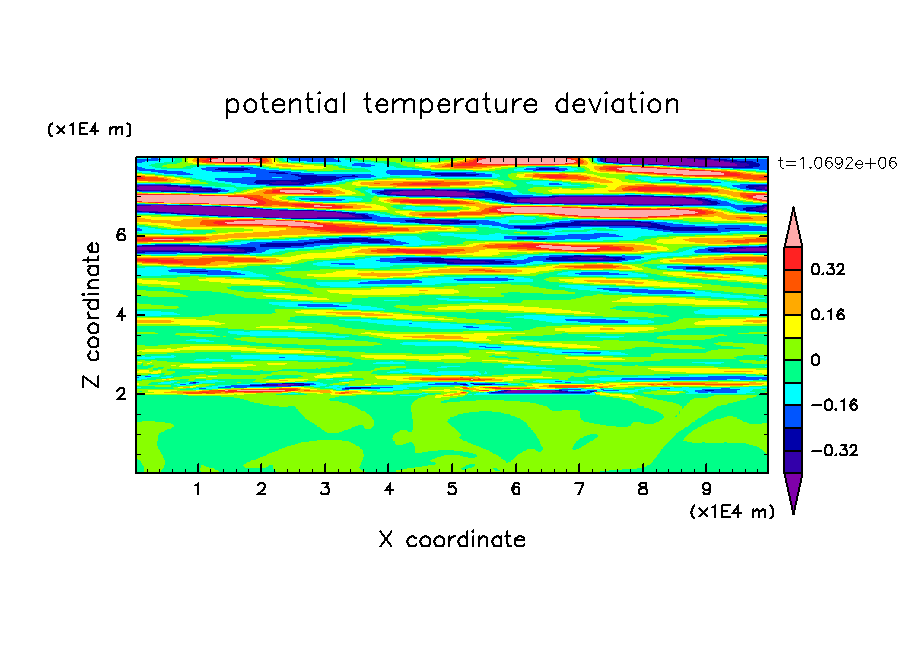 potential temperature deviation

(x1E4 m)

t=1.0692e+06

Z coordinate

6
4
2

0.32
0.16
0
−0.16
−0.32

1 2 3 4 5 6 7 8 9

(x1E4 m)

X coordinate